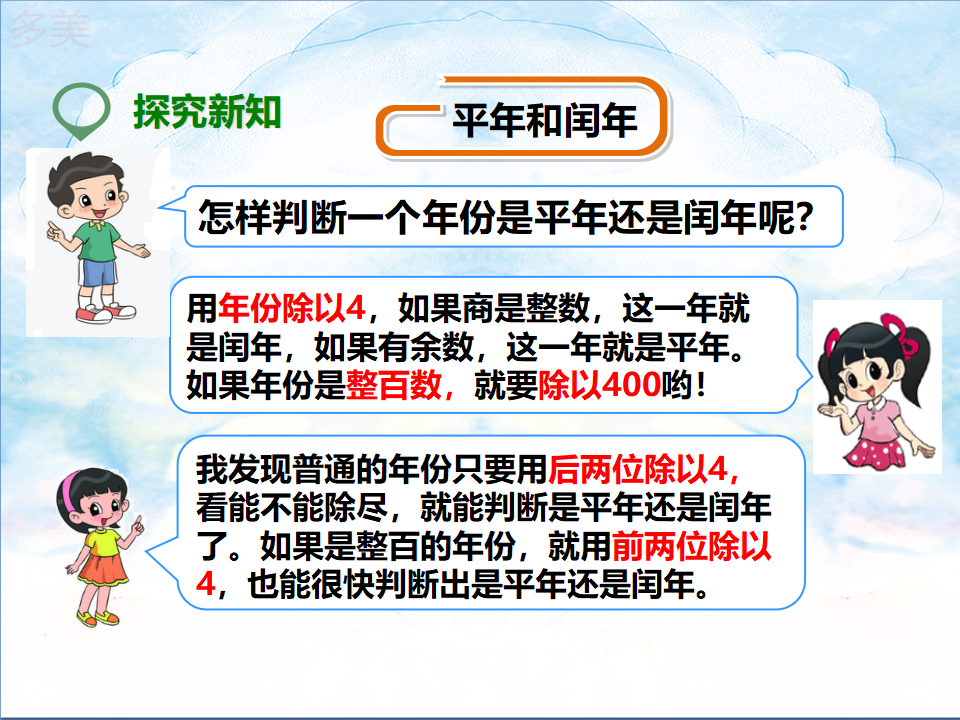 多美

探究新知

平年和闰年

怎样判断一个年份是平年还是闰年呢?

用年份除以4，如果商是整数，这一年就是闰年，如果有余数，这一年就是平年。如果年份是整百数，就要除以400哟！

我发现普通的年份只要用后两位除以4，看能不能除尽，就能判断是平年还是闰年了。如果是整百的年份，就用前两位除以4，也能很快判断出是平年还是闰年。